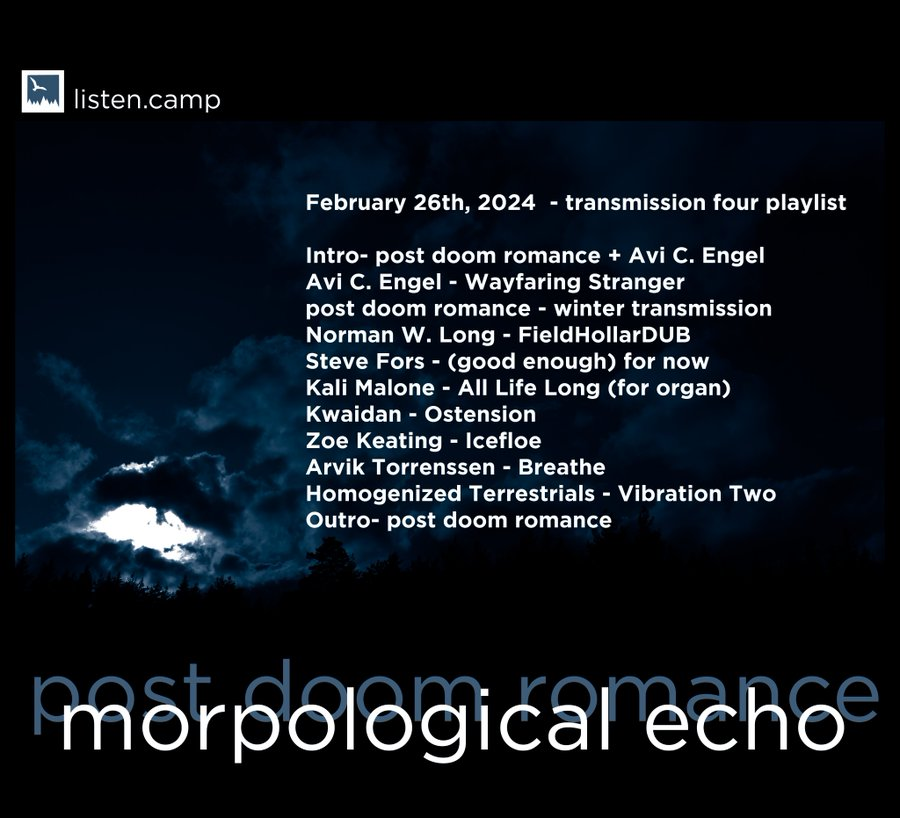 listen.camp

February 26th, 2024 - transmission four playlist

Intro- post doom romance + Avi C. Engel
Avi C. Engel - Wayfaring Stranger
post doom romance - winter transmission
Norman W. Long - FieldHollarDUB
Steve Fors - (good enough) for now
Kali Malone - All Life Long (for organ)
Kwaidan - Ostension
Zoe Keating - Icefloe
Arvik Torrenssen - Breathe
Homogenized Terrestrials - Vibration Two
Outro- post doom romance

post doom romance
morpological echo